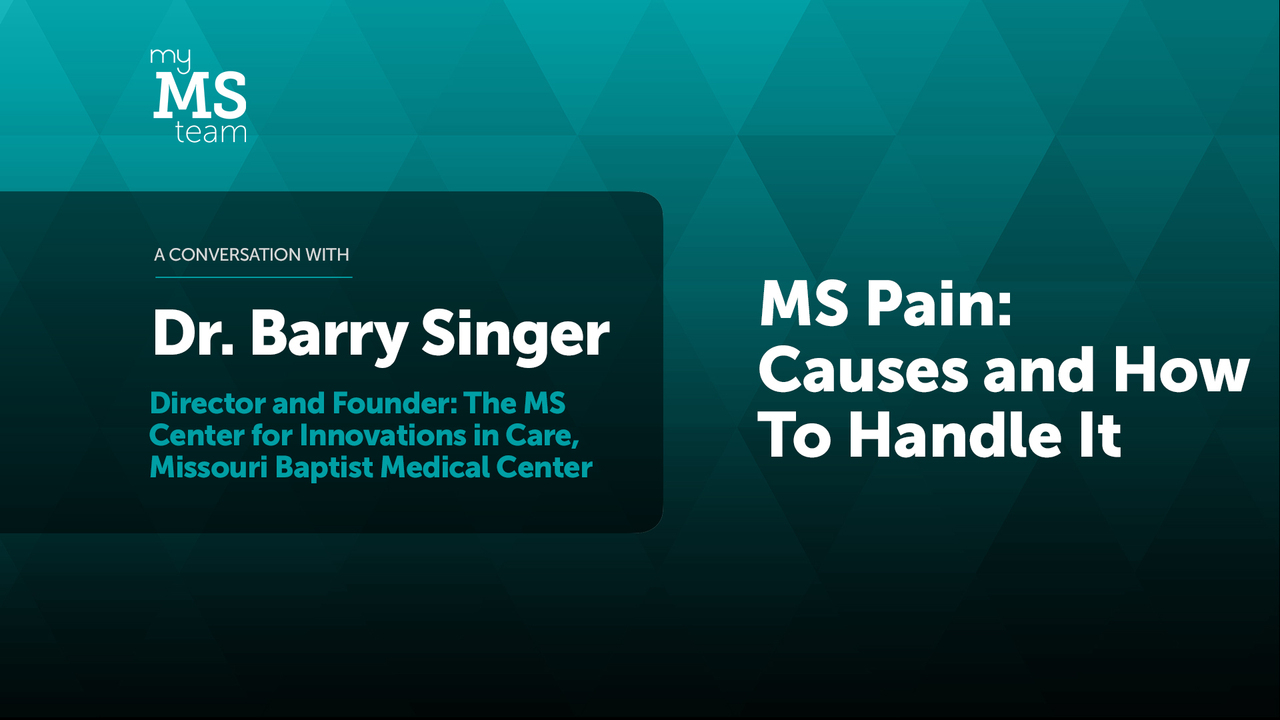 my
MS
team

A CONVERSATION WITH

Dr. Barry Singer

Director and Founder: The MS Center for Innovations in Care, Missouri Baptist Medical Center

MS Pain: Causes and How To Handle It